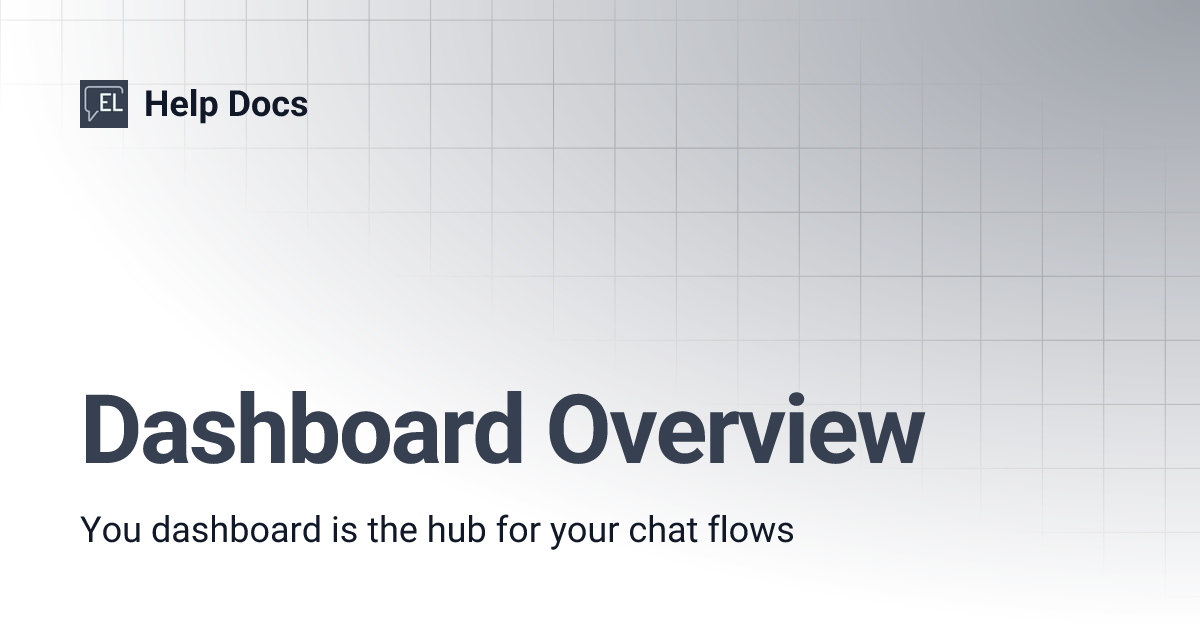 EL Help Docs

Dashboard Overview

You dashboard is the hub for your chat flows